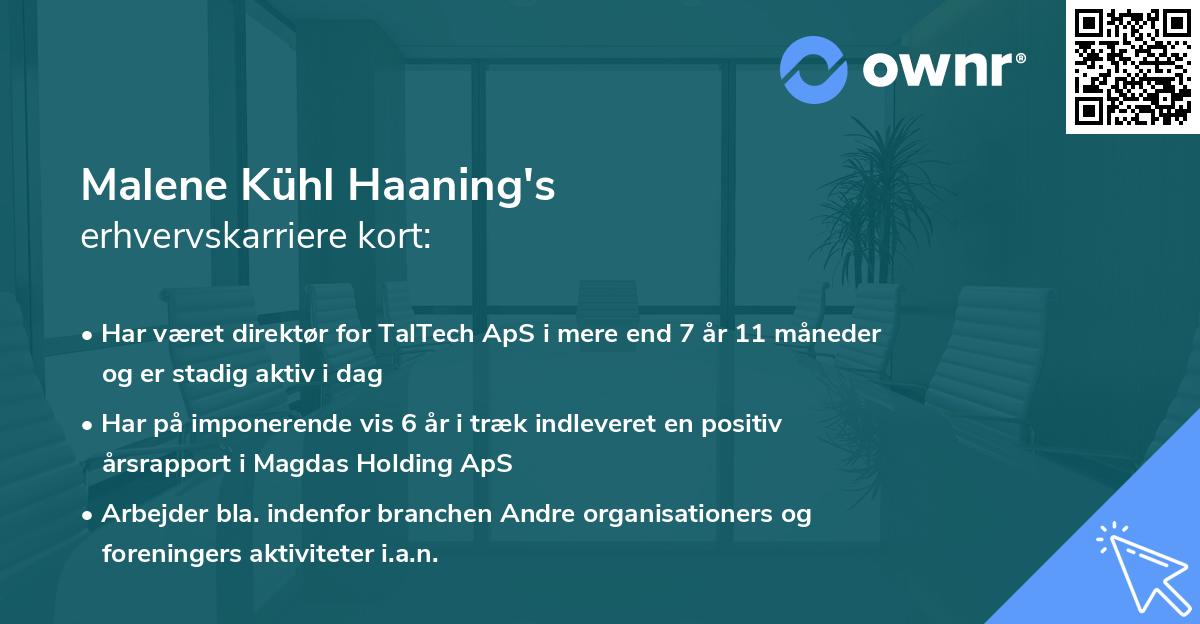 ownr®

Malene Kühl Haaning's
erhvervskarriere kort:

• Har været direktør for TalTech ApS i mere end 7 år 11 måneder og er stadig aktiv i dag

• Har på imponerende vis 6 år i træk indleveret en positiv årsrapport i Magdas Holding ApS

• Arbejder bla. indenfor branchen Andre organisationers og foreningers aktiviteter i.a.n.